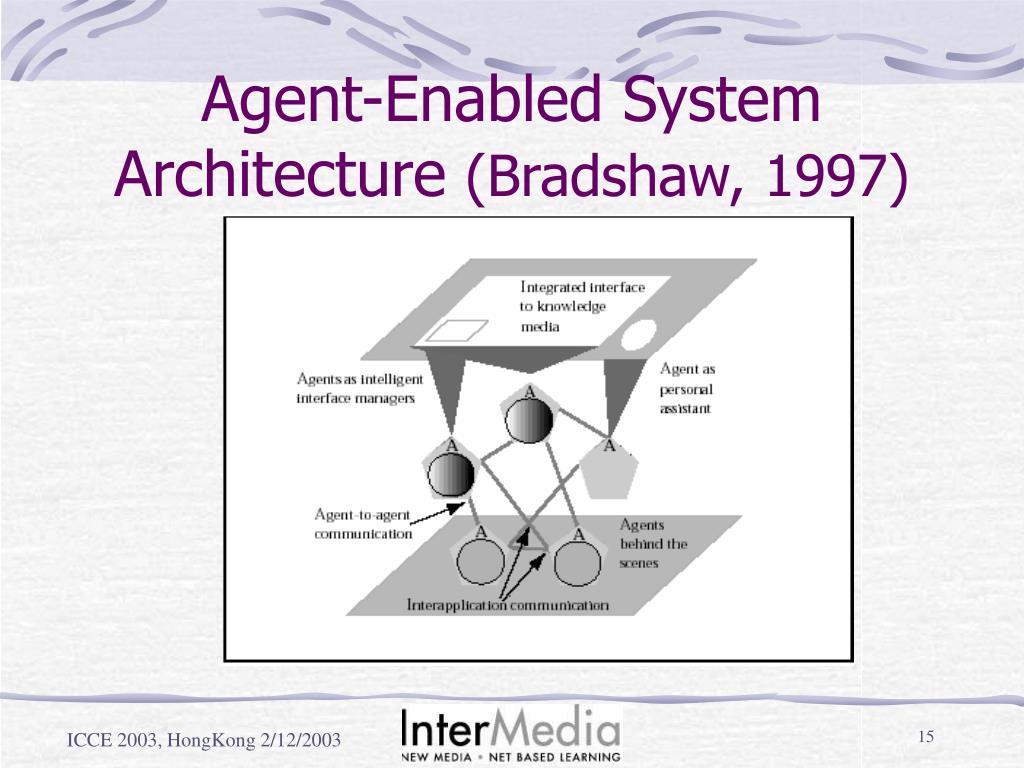 Agent-Enabled System Architecture (Bradshaw, 1997)

Integrated interface to knowledge media

Agents as intelligent interface managers

Agent as personal assistant

A

A

A

Agent-to-agent communication

A

A

Agents behind the scenes

Interapplication communication

ICCE 2003, HongKong 2/12/2003

InterMedia
NEW MEDIA • NET BASED LEARNING

15